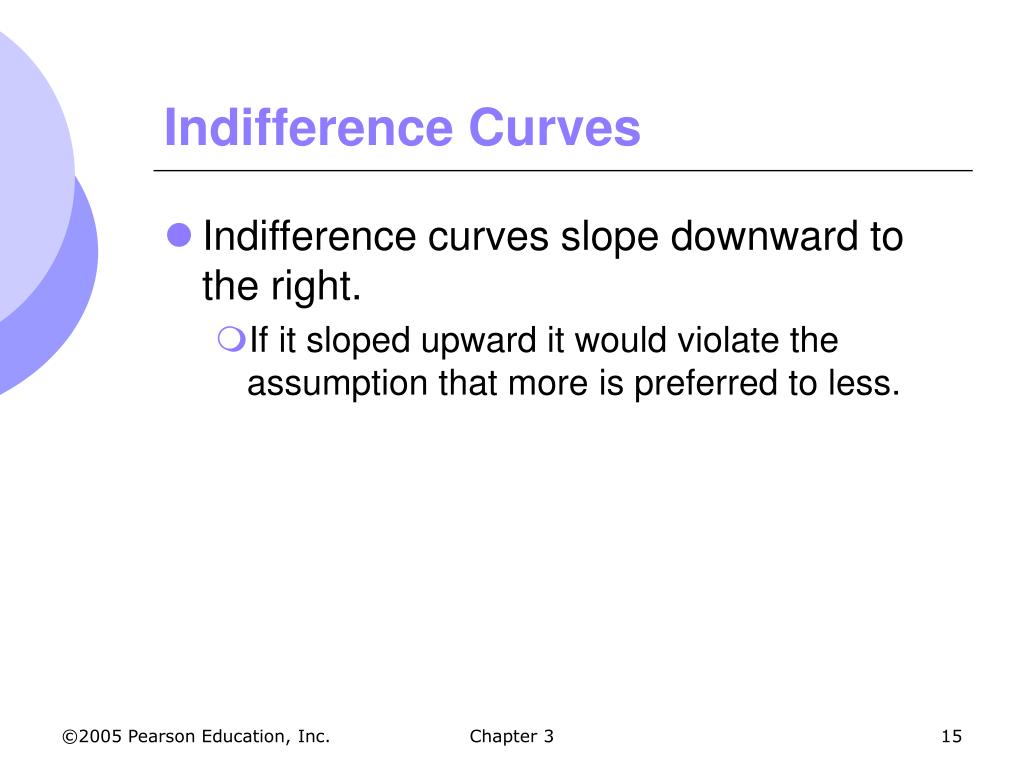 Indifference Curves

Indifference curves slope downward to the right.

If it sloped upward it would violate the assumption that more is preferred to less.

©2005 Pearson Education, Inc.

Chapter 3

15